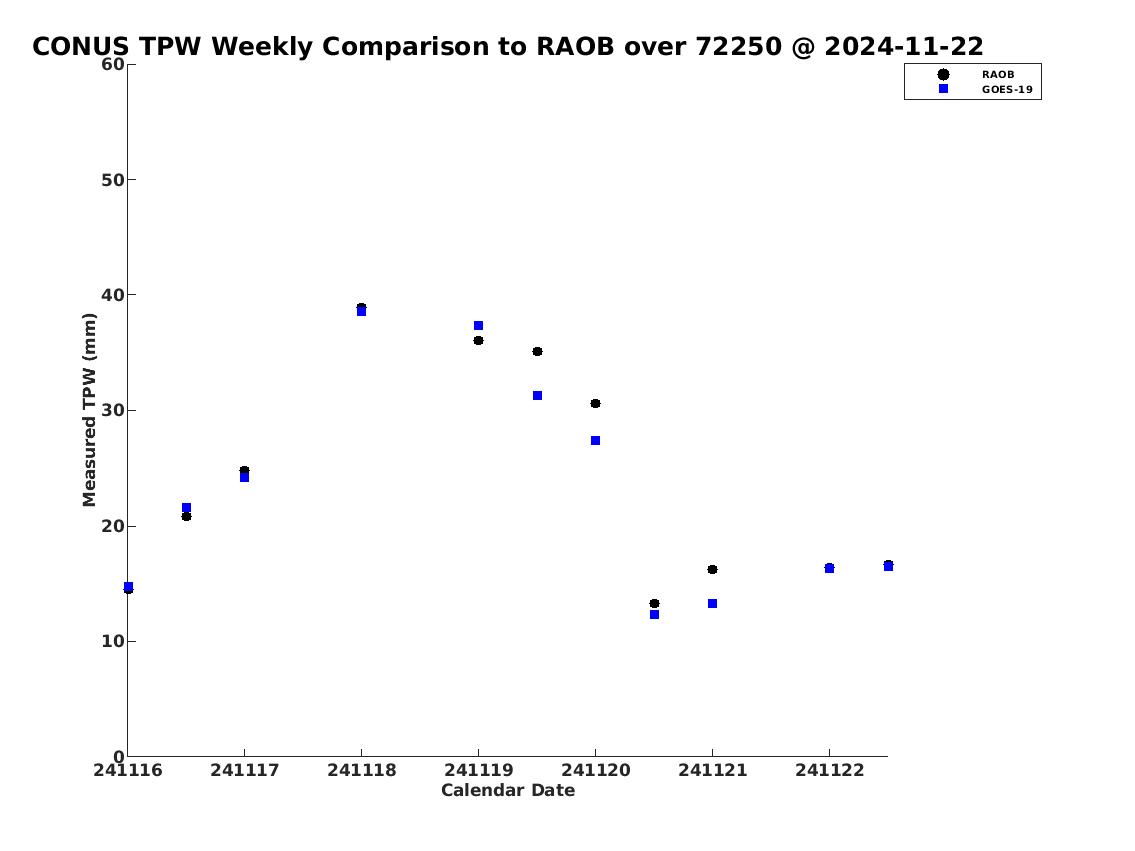 CONUS TPW Weekly Comparison to RAOB over 72250 @ 2024-11-22

RAOB
GOES-19

Measured TPW (mm)

60
50
40
30
20
10
0

241116 241117 241118 241119 241120 241121 241122

Calendar Date